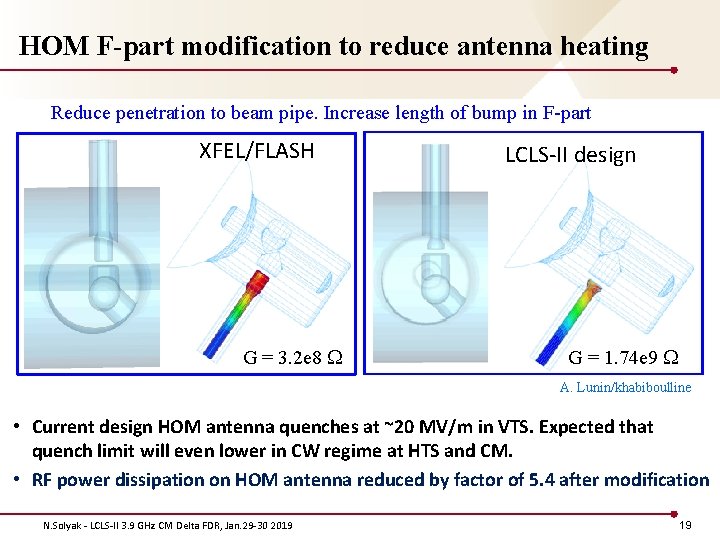 HOM F-part modification to reduce antenna heating

Reduce penetration to beam pipe. Increase length of bump in F-part

XFEL/FLASH

G = 3.2e8 Ω

LCLS-II design

G = 1.74e9 Ω

A. Lunin/khabiboulline

• Current design HOM antenna quenches at ~20 MV/m in VTS. Expected that quench limit will even lower in CW regime at HTS and CM.

• RF power dissipation on HOM antenna reduced by factor of 5.4 after modification

N.Solyak - LCLS-II 3.9 GHz CM Delta FDR, Jan.29-30 2019

19